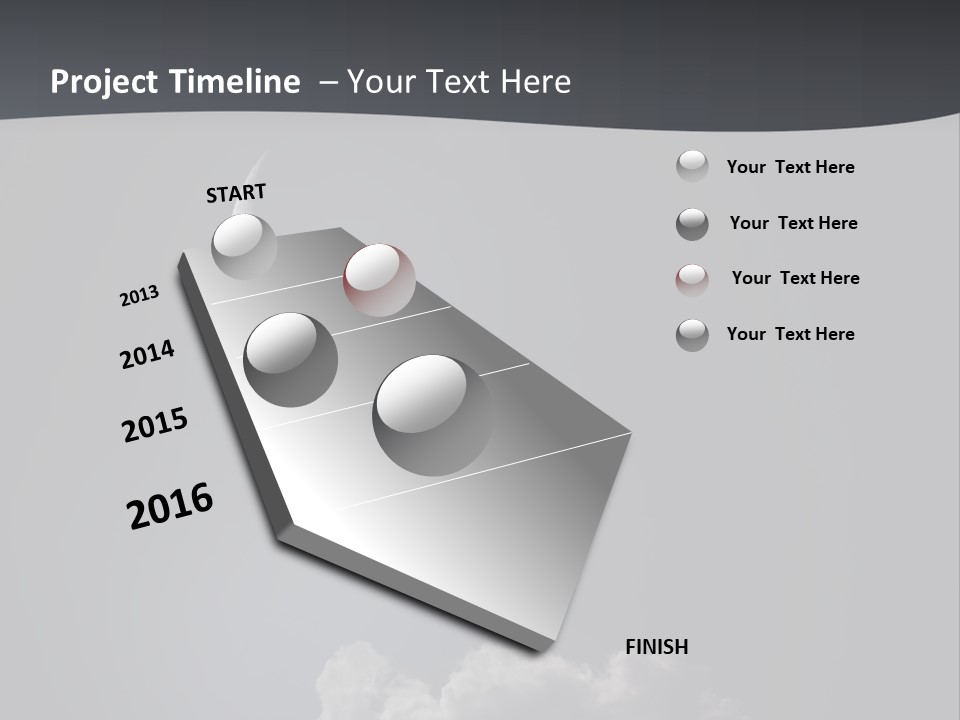 Project Timeline – Your Text Here

START

2013

2014

2015

2016

FINISH

Your Text Here

Your Text Here

Your Text Here

Your Text Here